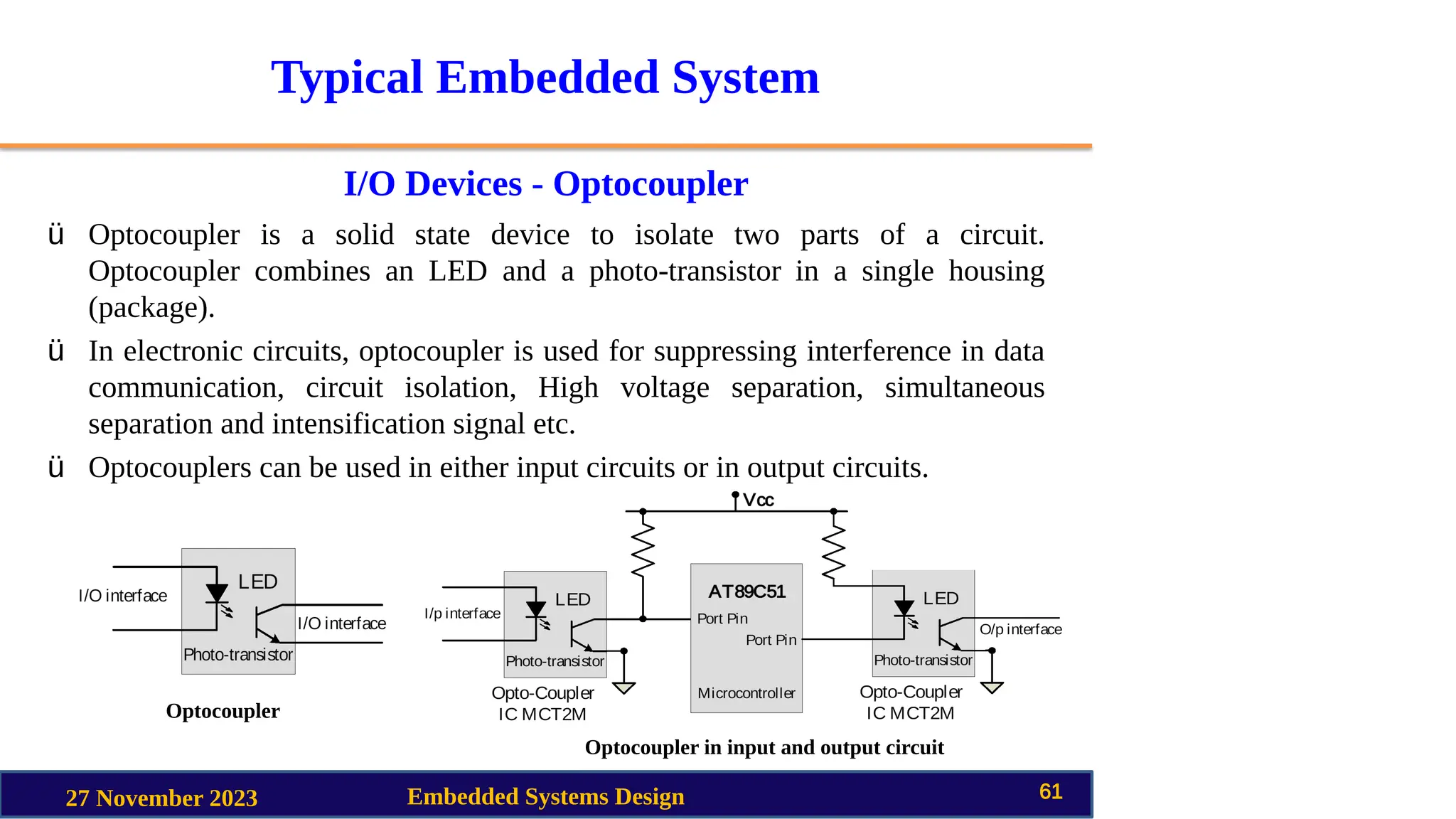 Typical Embedded System

I/O Devices - Optocoupler

ü Optocoupler is a solid state device to isolate two parts of a circuit. Optocoupler combines an LED and a photo-transistor in a single housing (package).

ü In electronic circuits, optocoupler is used for suppressing interference in data communication, circuit isolation, High voltage separation, simultaneous separation and intensification signal etc.

ü Optocouplers can be used in either input circuits or in output circuits.

I/O interface
LED
I/O interface
Photo-transistor
Optocoupler

Vcc
I/p interface
LED
Photo-transistor
Opto-Coupler
IC MCT2M
AT89C51
Port Pin
Port Pin
Microcontroller
LED
O/p interface
Photo-transistor
Opto-Coupler
IC MCT2M

Optocoupler in input and output circuit

27 November 2023
Embedded Systems Design
61